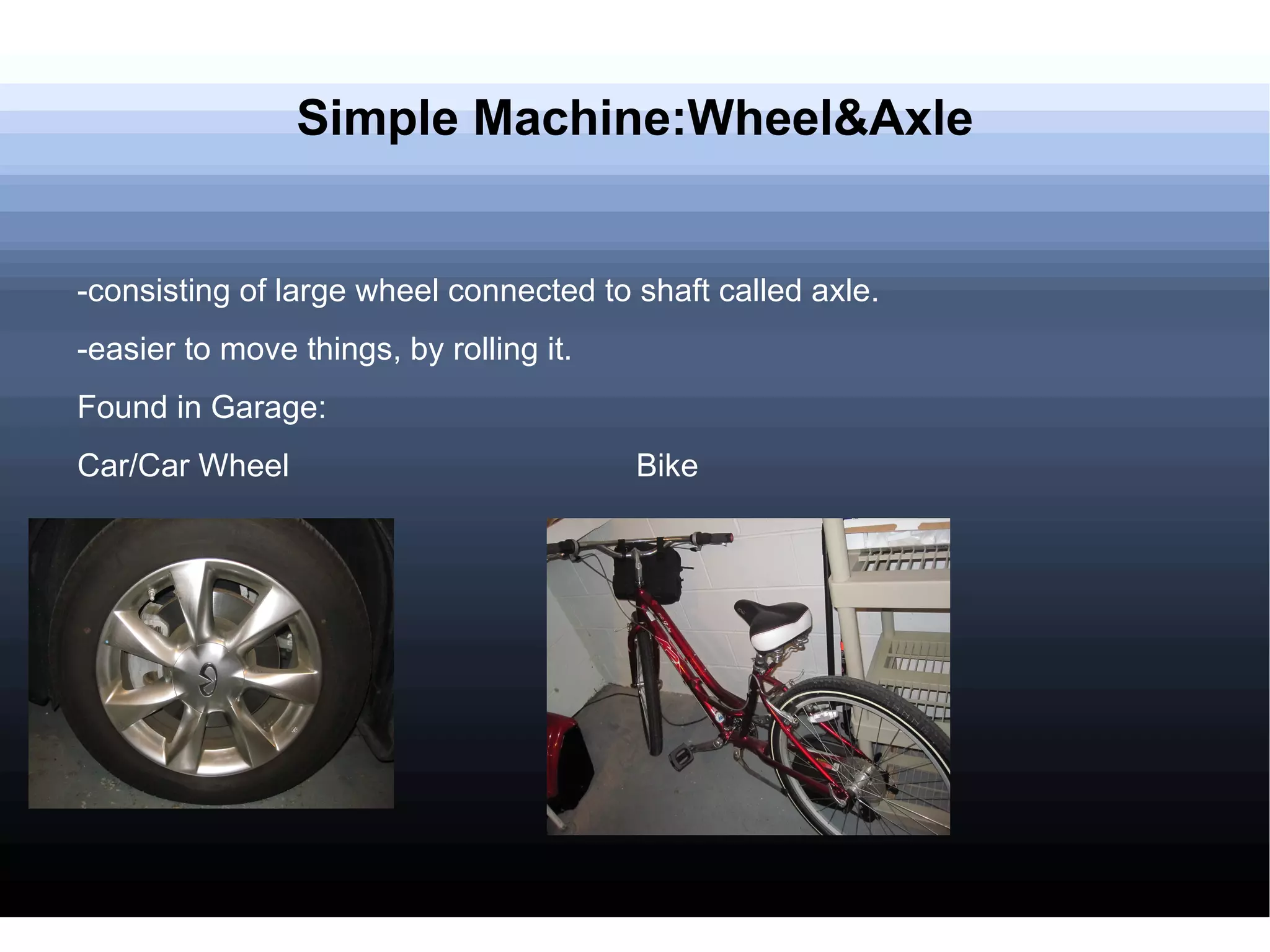 Simple Machine:Wheel&Axle

-consisting of large wheel connected to shaft called axle.

-easier to move things, by rolling it.

Found in Garage:

Car/Car Wheel

Bike